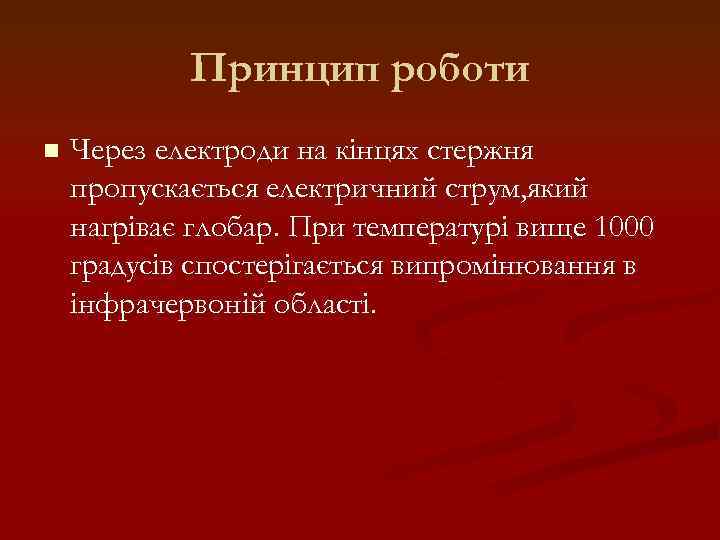 Принцип роботи

Через електроди на кінцях стержня пропускається електричний струм,який нагріває глобар. При температурі вище 1000 градусів спостерігається випромінювання в інфрачервоній області.